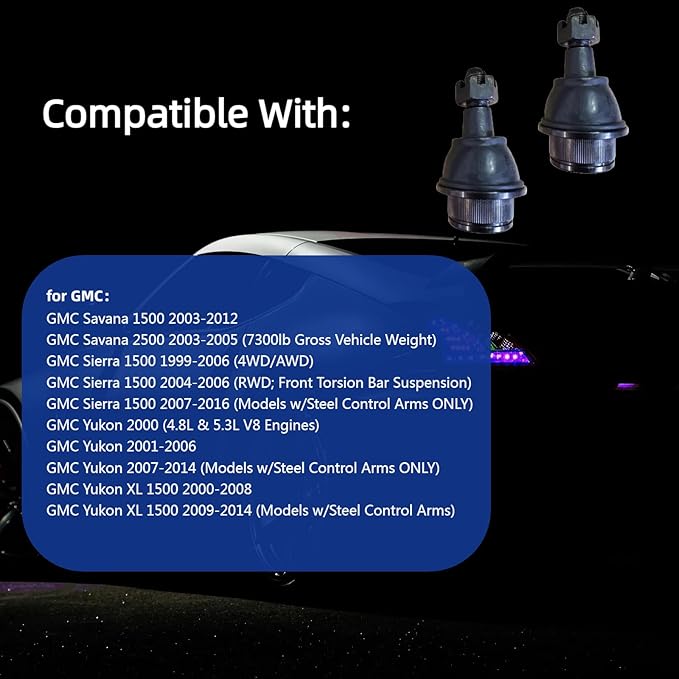 Compatible With:

for GMC:
GMC Savana 1500 2003-2012
GMC Savana 2500 2003-2005 (7300lb Gross Vehicle Weight)
GMC Sierra 1500 1999-2006 (4WD/AWD)
GMC Sierra 1500 2004-2006 (RWD; Front Torsion Bar Suspension)
GMC Sierra 1500 2007-2016 (Models w/Steel Control Arms ONLY)
GMC Yukon 2000 (4.8L & 5.3L V8 Engines)
GMC Yukon 2001-2006
GMC Yukon 2007-2014 (Models w/Steel Control Arms ONLY)
GMC Yukon XL 1500 2000-2008
GMC Yukon XL 1500 2009-2014 (Models w/Steel Control Arms)